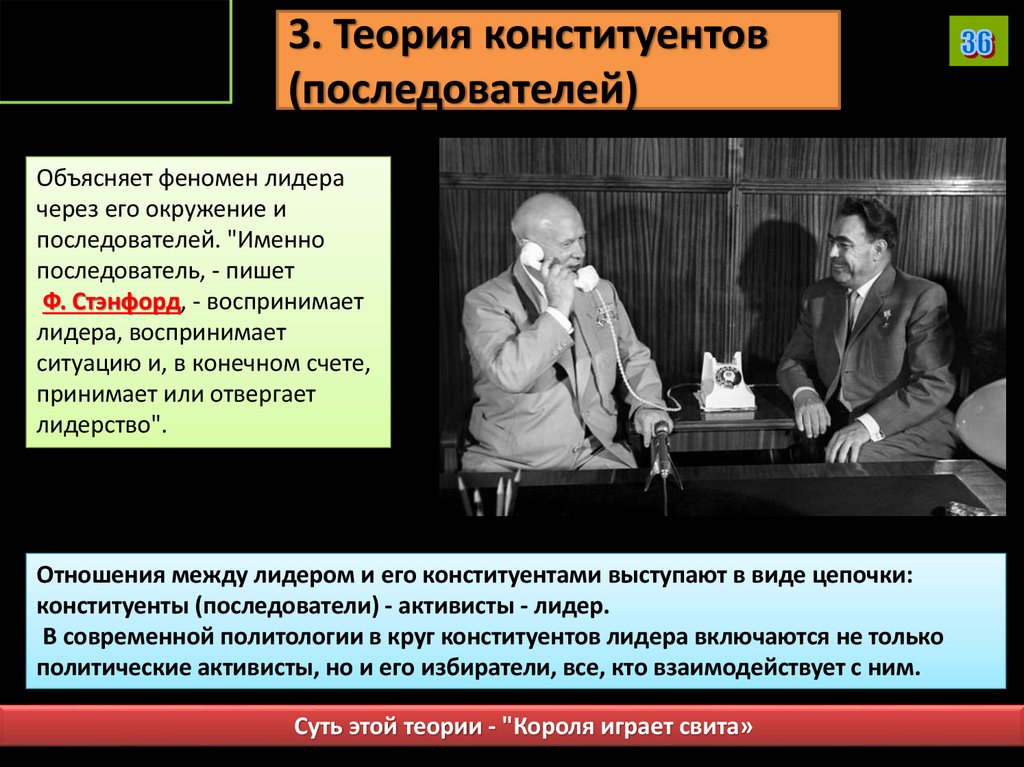 3. Теория конституентов (последователей)

36

Объясняет феномен лидера через его окружение и последователей. "Именно последователь, - пишет Ф. Стэнфорд, - воспринимает лидера, воспринимает ситуацию и, в конечном счете, принимает или отвергает лидерство".

Отношения между лидером и его конституентами выступают в виде цепочки: конституенты (последователи) - активисты - лидер.
В современной политологии в круг конституентов лидера включаются не только политические активисты, но и его избиратели, все, кто взаимодействует с ним.

Суть этой теории - "Короля играет свита»